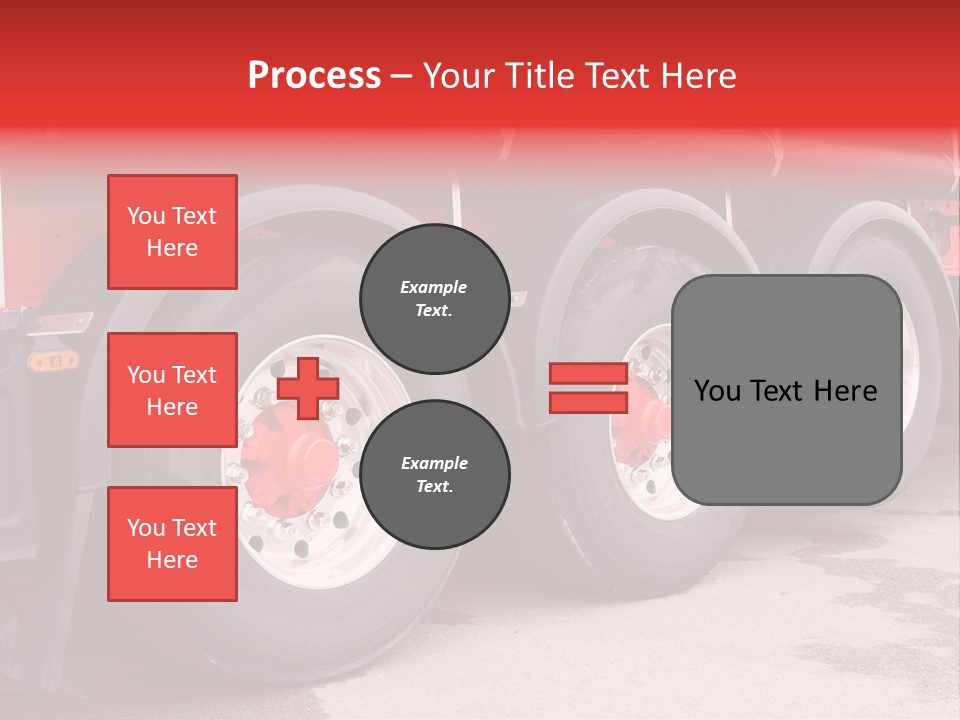 Process – Your Title Text Here

You Text Here

You Text Here

You Text Here

Example Text.

Example Text.

You Text Here